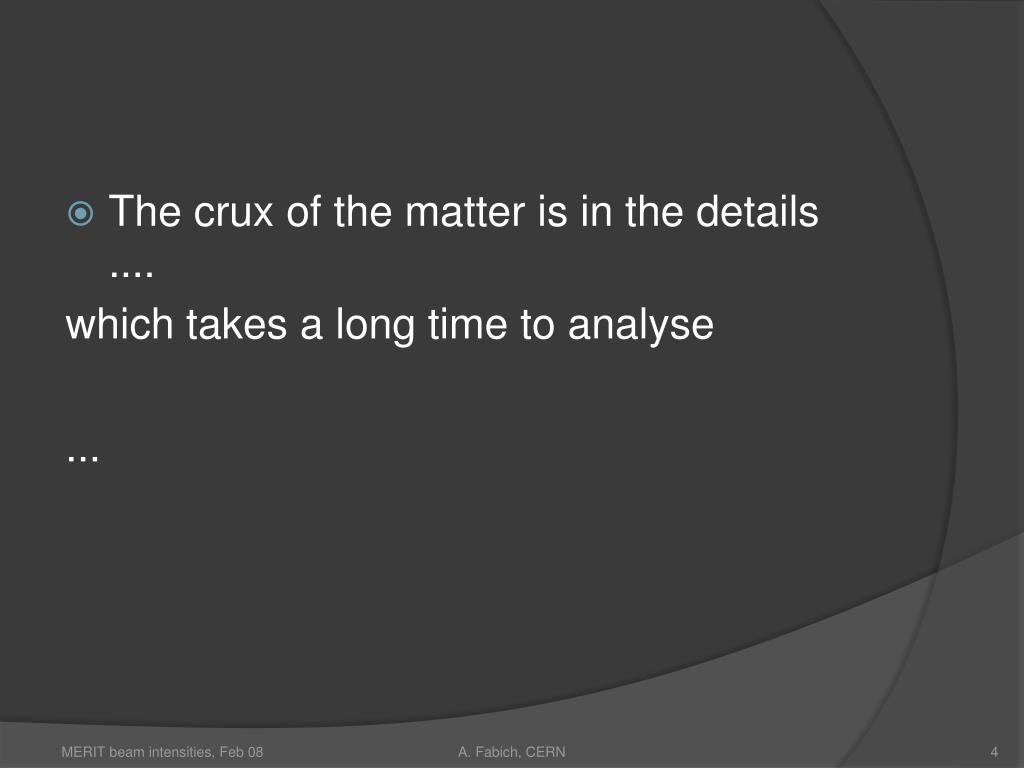 The crux of the matter is in the details ....

which takes a long time to analyse

...

MERIT beam intensities, Feb 08

A. Fabich, CERN

4